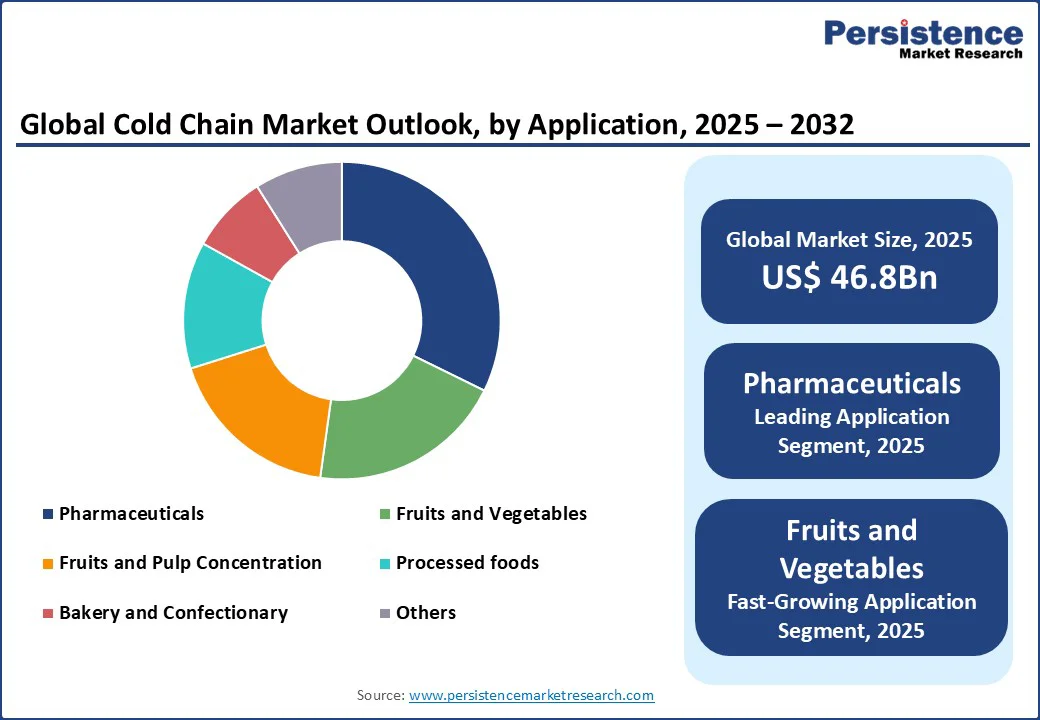 Persistence
Market Research

Global Cold Chain Market Outlook, by Application, 2025 – 2032

Pharmaceuticals
Fruits and Vegetables
Fruits and Pulp Concentration
Processed foods
Bakery and Confectionary
Others

Global Market Size, 2025
US$ 46.8Bn

Pharmaceuticals
Leading Application Segment, 2025

Fruits and Vegetables
Fast-Growing Application Segment, 2025

Source: www.persistencemarketresearch.com